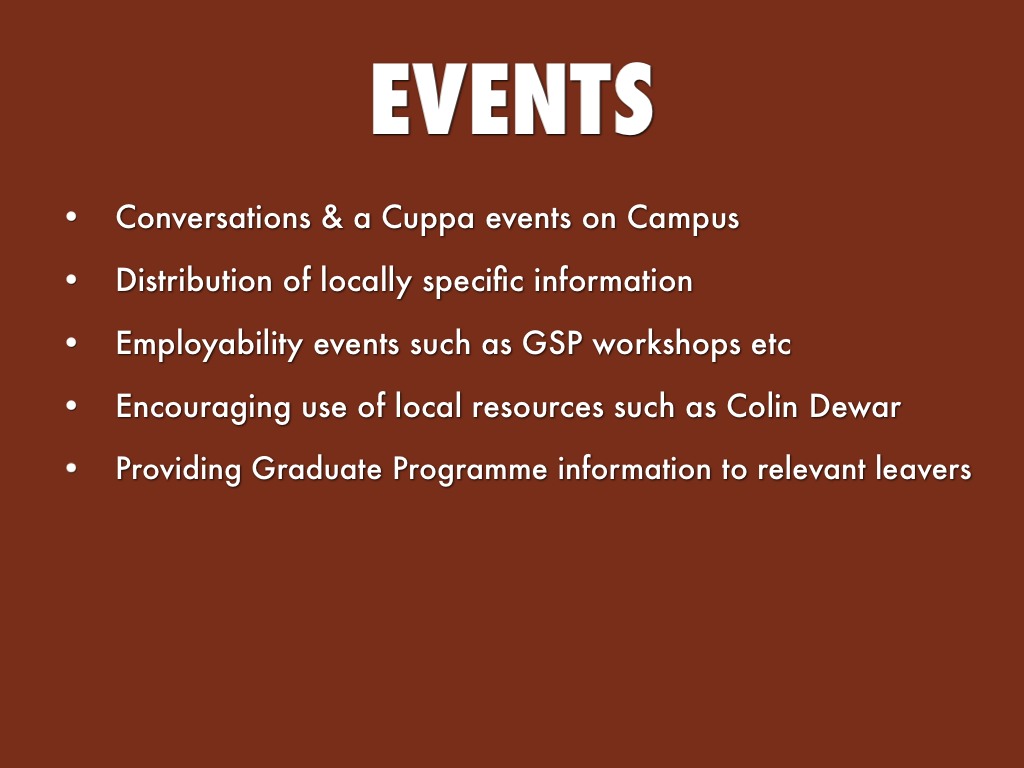 EVENTS

• Conversations & a Cuppa events on Campus
• Distribution of locally specific information
• Employability events such as GSP workshops etc
• Encouraging use of local resources such as Colin Dewar
• Providing Graduate Programme information to relevant leavers